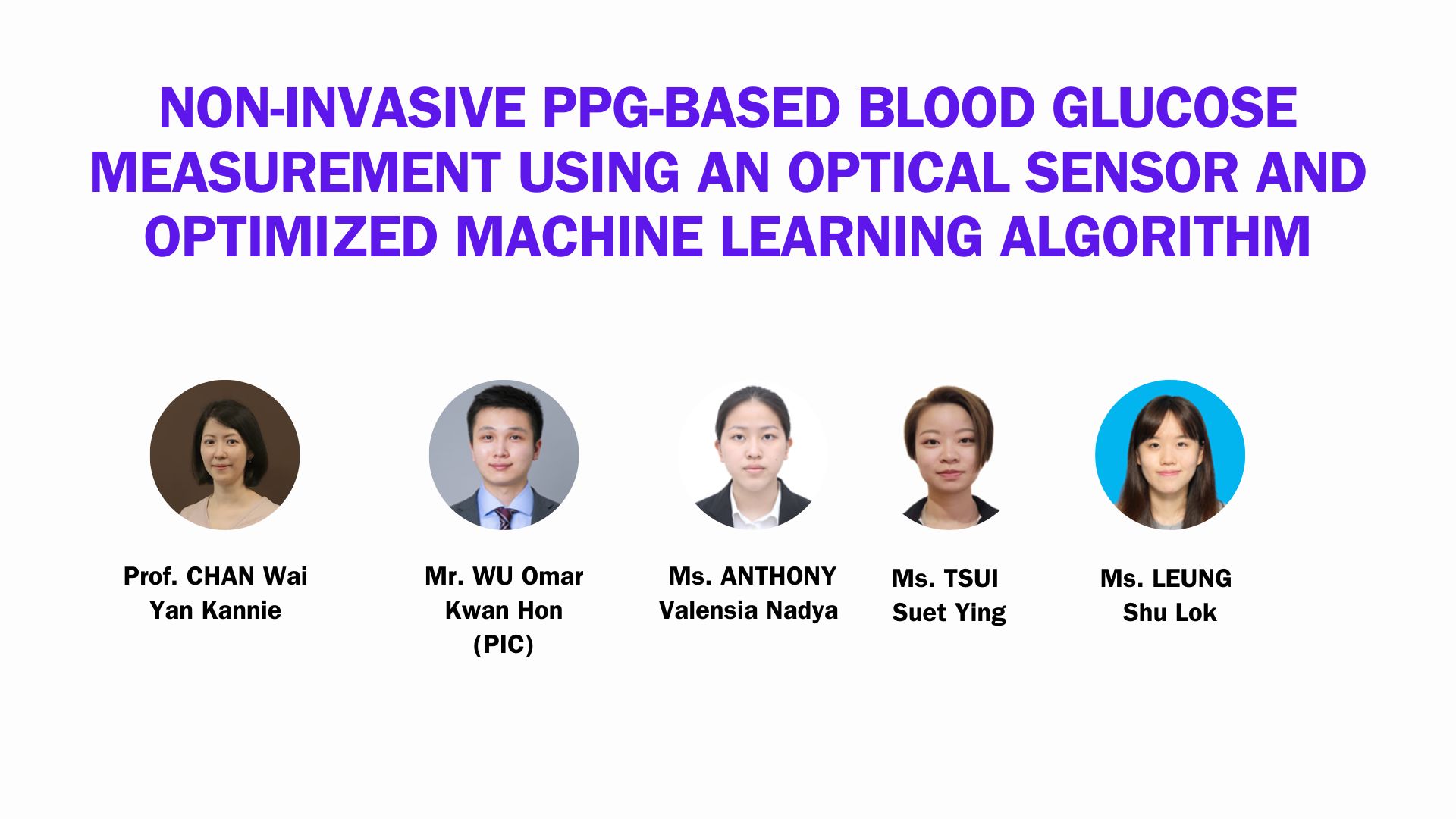 NON-INVASIVE PPG-BASED BLOOD GLUCOSE MEASUREMENT USING AN OPTICAL SENSOR AND OPTIMIZED MACHINE LEARNING ALGORITHM

Prof. CHAN Wai Yan Kannie

Mr. WU Omar Kwan Hon (PIC)

Ms. ANTHONY Valensia Nadya

Ms. TSUI Suet Ying

Ms. LEUNG Shu Lok